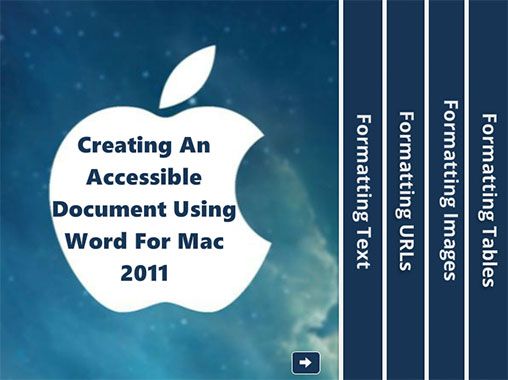 Creating An Accessible Document Using Word For Mac 2011

Formatting Text

Formatting URLs

Formatting Images

Formatting Tables